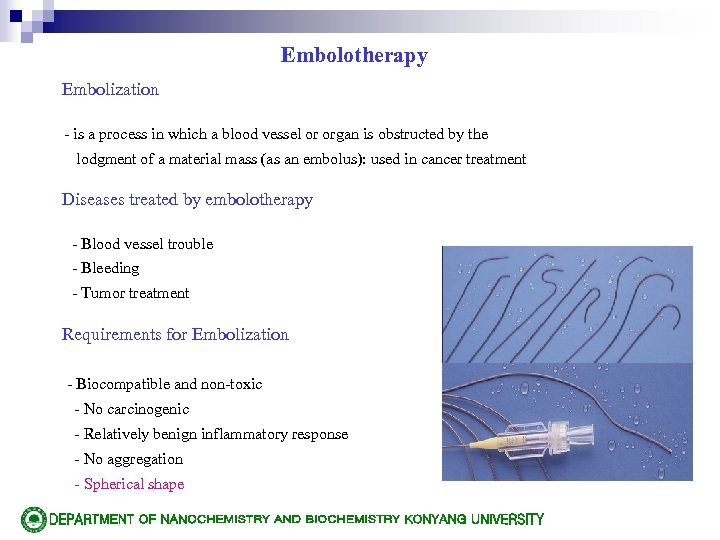 Embolotherapy

Embolization

- is a process in which a blood vessel or organ is obstructed by the lodgment of a material mass (as an embolus): used in cancer treatment

Diseases treated by embolotherapy

- Blood vessel trouble
- Bleeding
- Tumor treatment

Requirements for Embolization

- Biocompatible and non-toxic
- No carcinogenic
- Relatively benign inflammatory response
- No aggregation
- Spherical shape

DEPARTMENT OF NANOCHEMISTRY AND BIOCHEMISTRY KONYANG UNIVERSITY